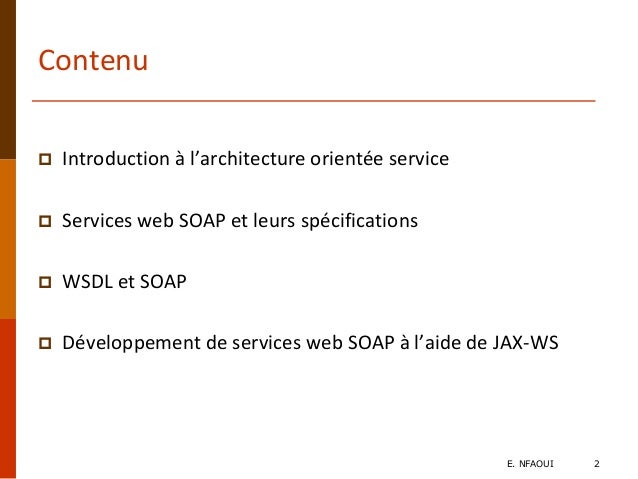 Contenu

Introduction à l’architecture orientée service

Services web SOAP et leurs spécifications

WSDL et SOAP

Développement de services web SOAP à l’aide de JAX-WS

E. NFAOUI 2